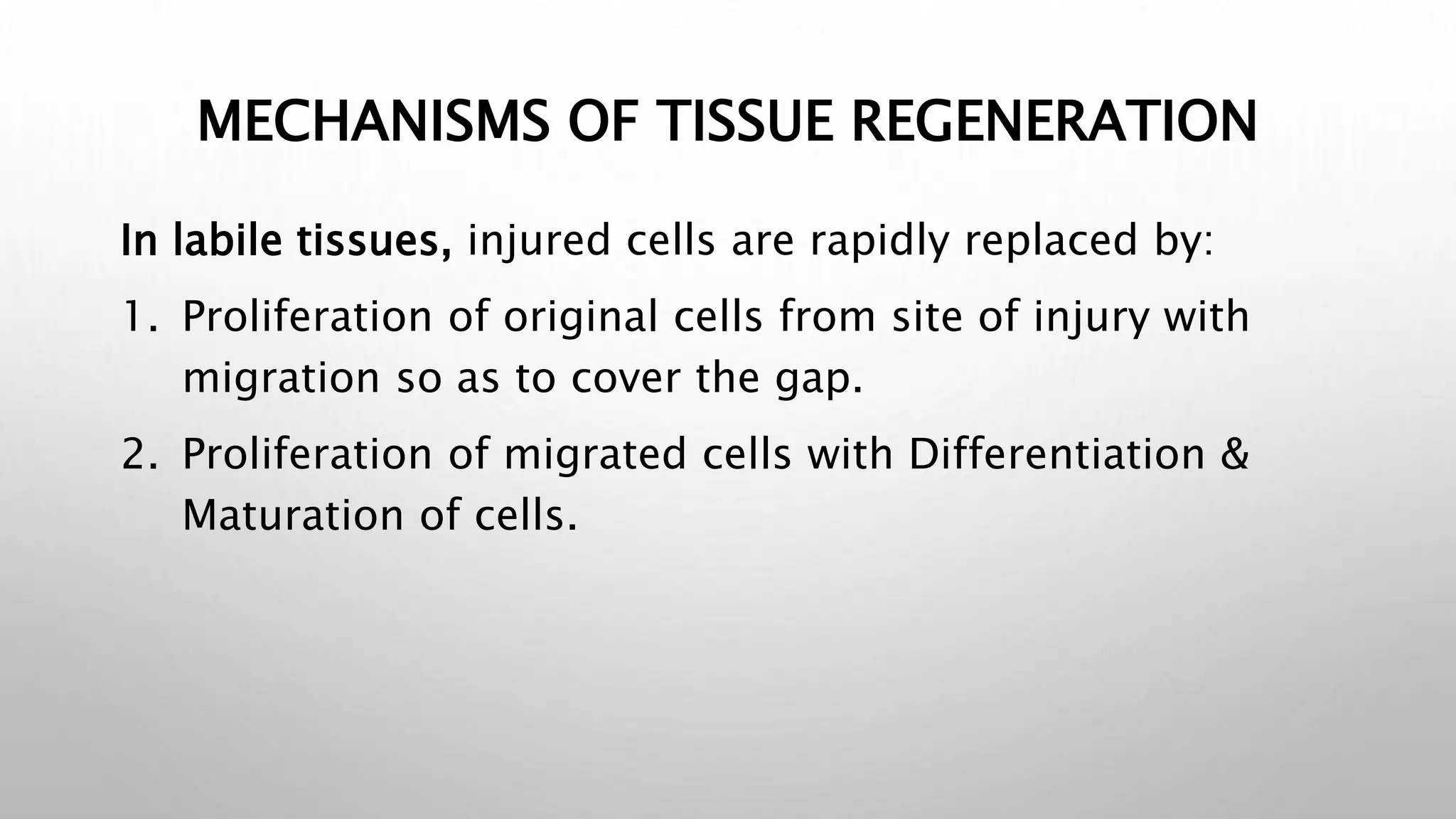 MECHANISMS OF TISSUE REGENERATION

In labile tissues, injured cells are rapidly replaced by:

1. Proliferation of original cells from site of injury with migration so as to cover the gap.

2. Proliferation of migrated cells with Differentiation & Maturation of cells.